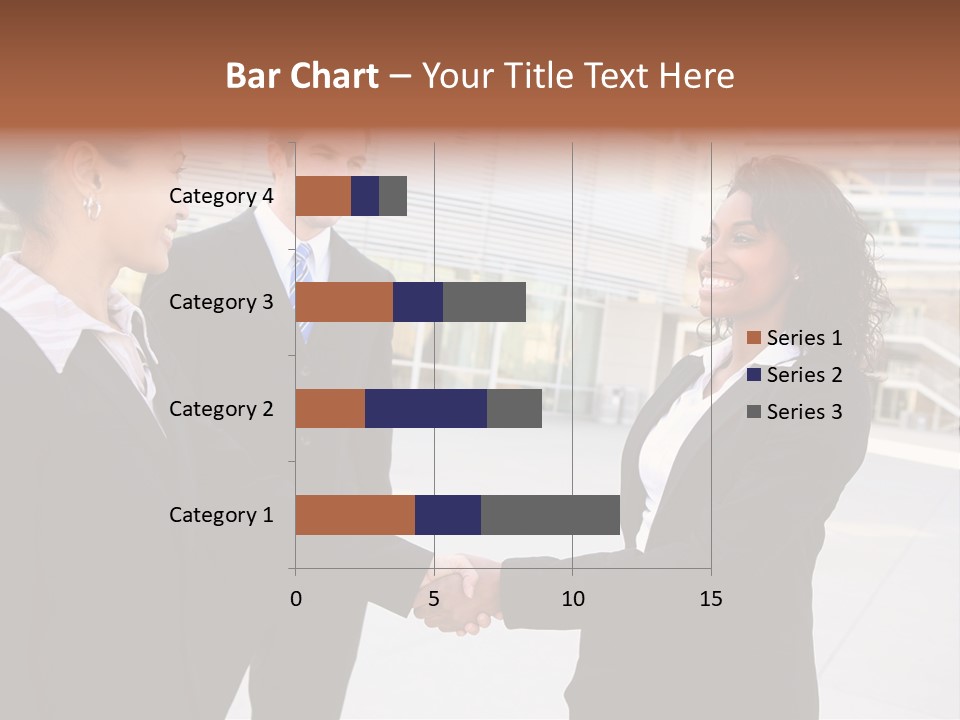 Bar Chart – Your Title Text Here

Category 4
Category 3
Category 2
Category 1

0
5
10
15

Series 1
Series 2
Series 3